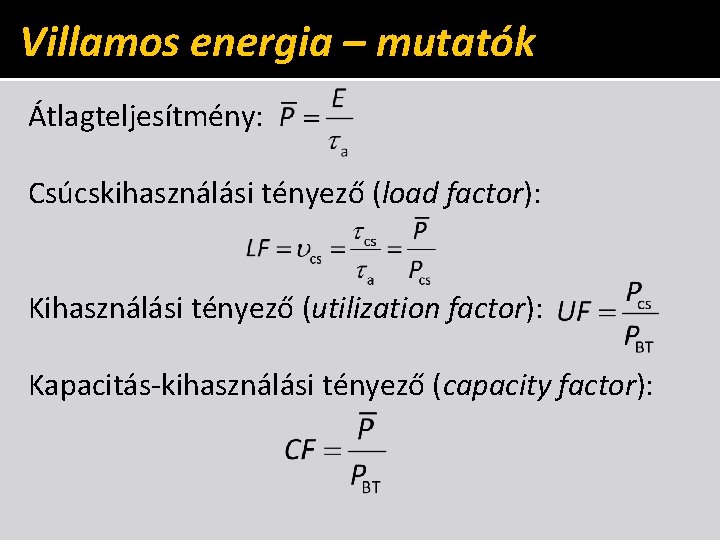 Villamos energia – mutatók

Átlagteljesítmény: $\overline{P} = \frac{E}{\tau_a}$

Csúcskihasználási tényező (load factor):

$LF = \upsilon_{cs} = \frac{\tau_{cs}}{\tau_a} = \frac{\overline{P}}{P_{cs}}$

Kihasználási tényező (utilization factor): $UF = \frac{P_{cs}}{P_{BT}}$

Kapacitás-kihasználási tényező (capacity factor):

$CF = \frac{\overline{P}}{P_{BT}}$